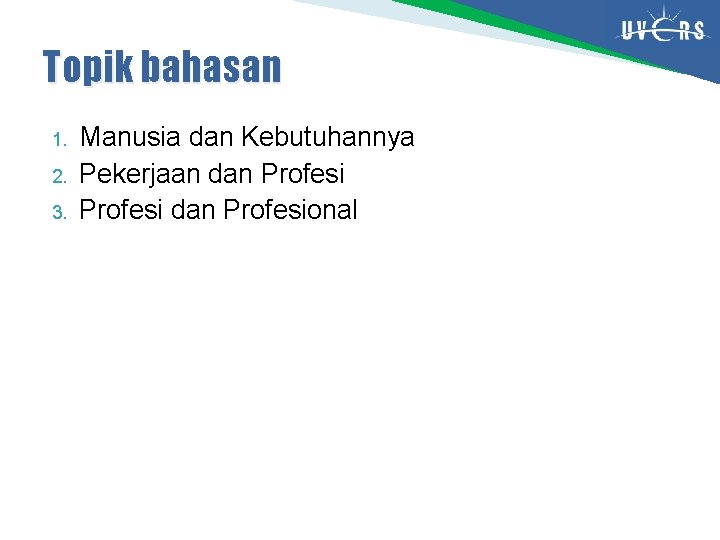 UVERS

Topik bahasan

1. Manusia dan Kebutuhannya
2. Pekerjaan dan Profesi
3. Profesi dan Profesional